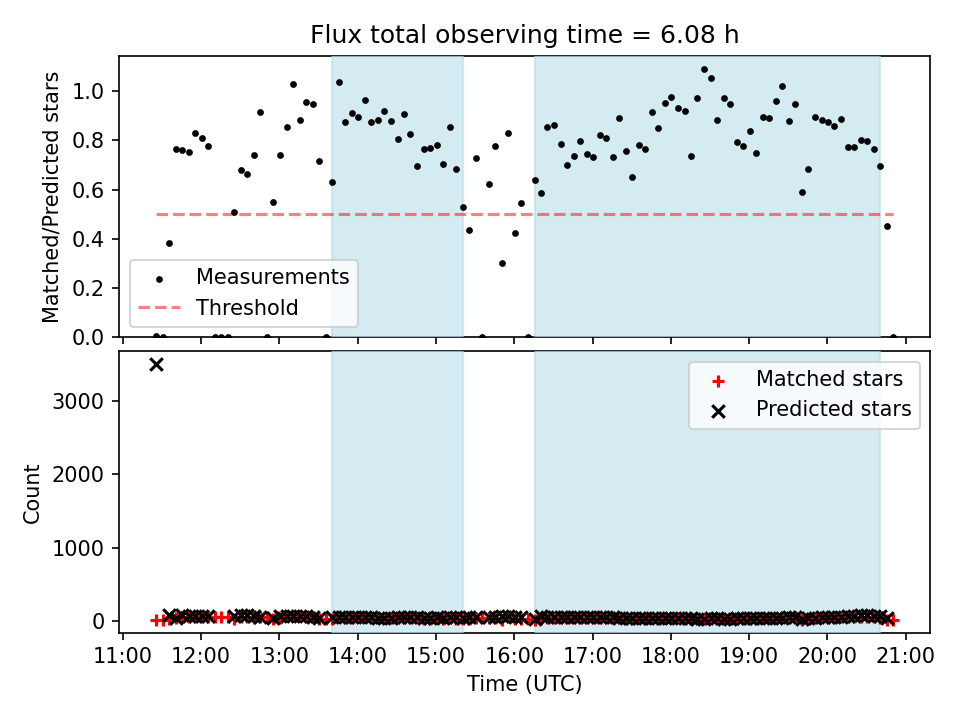 Flux total observing time = 6.08 h

Matched/Predicted stars

1.0
0.8
0.6
0.4
0.2
0.0

Measurements
Threshold

Count

3000
2000
1000
0

Matched stars
Predicted stars

11:00 12:00 13:00 14:00 15:00 16:00 17:00 18:00 19:00 20:00 21:00

Time (UTC)